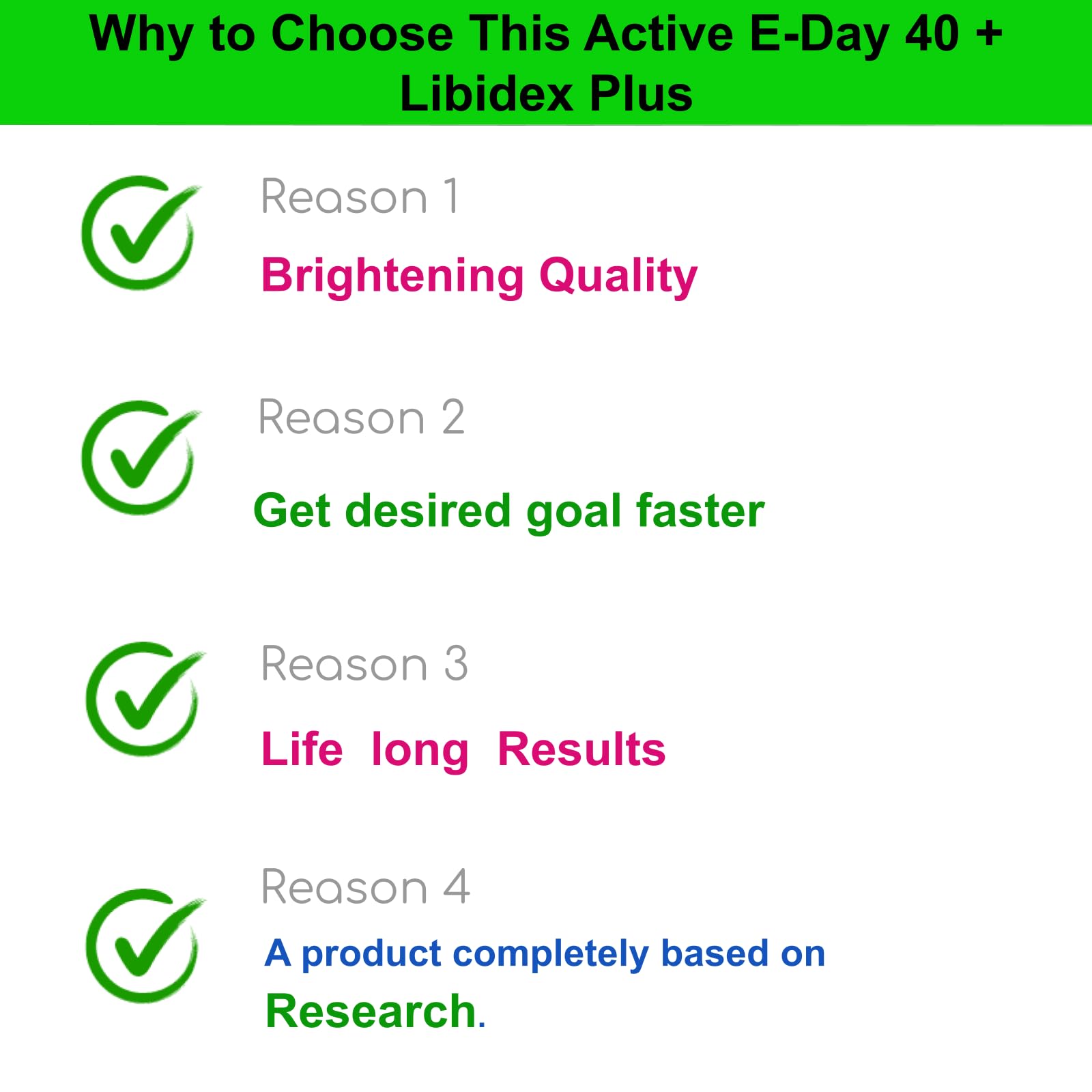 Why to Choose This Active E-Day 40 + Libidex Plus

Reason 1

Brightening Quality

Reason 2

Get desired goal faster

Reason 3

Life long Results

Reason 4

A product completely based on Research.